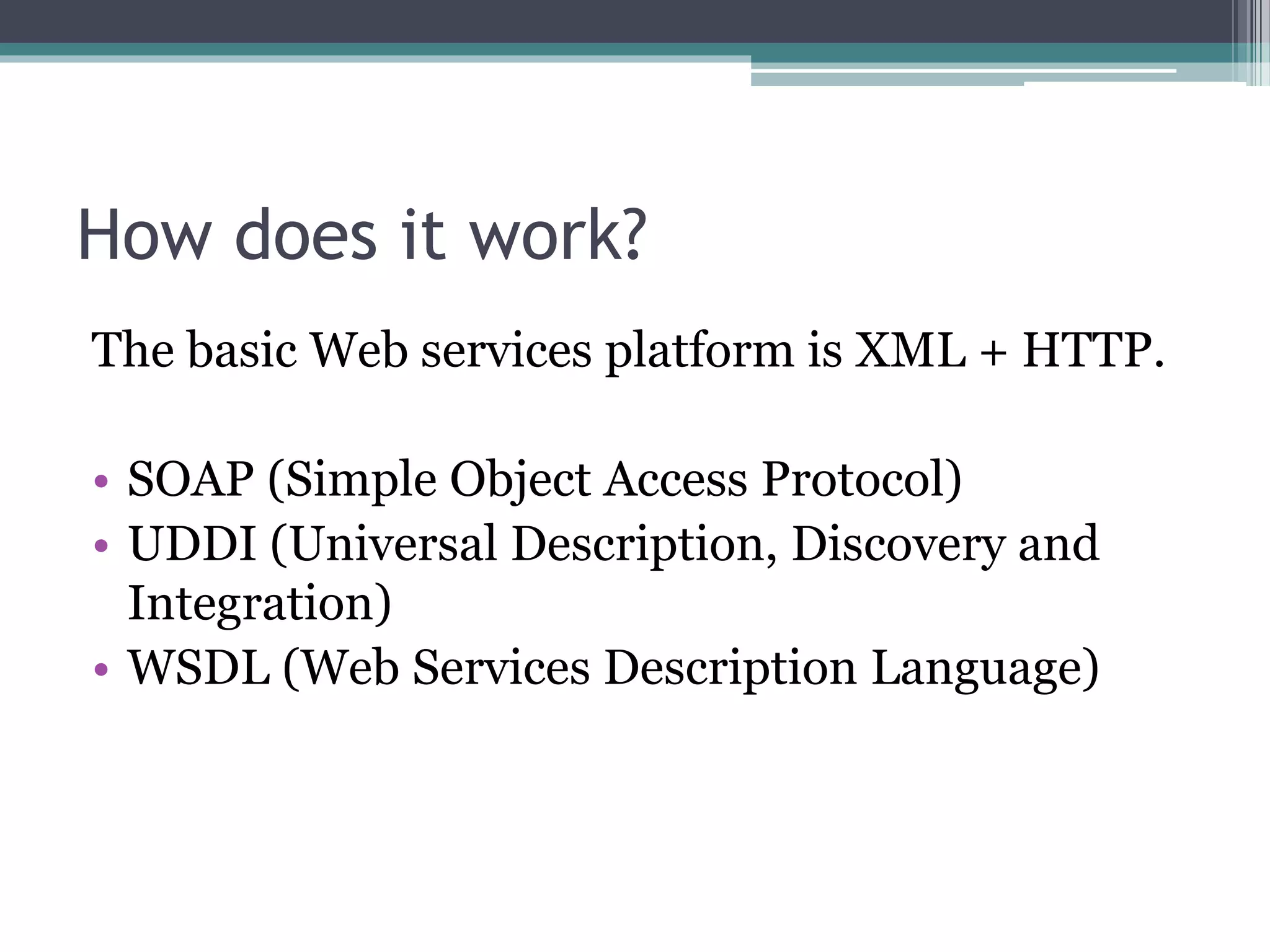 How does it work?

The basic Web services platform is XML + HTTP.

• SOAP (Simple Object Access Protocol)
• UDDI (Universal Description, Discovery and Integration)
• WSDL (Web Services Description Language)